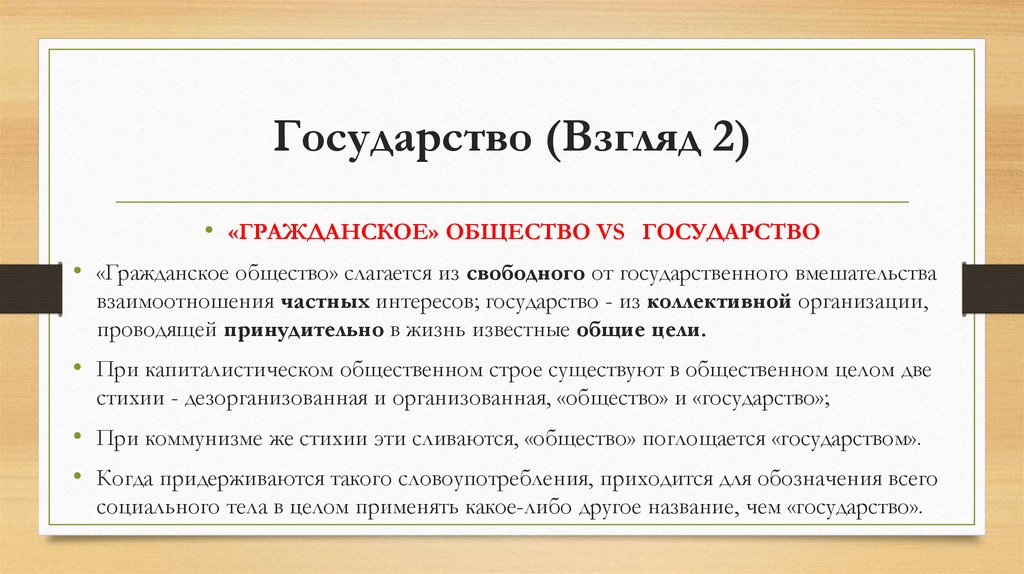 Государство (Взгляд 2)

• «ГРАЖДАНСКОЕ» ОБЩЕСТВО VS ГОСУДАРСТВО

• «Гражданское общество» слагается из свободного от государственного вмешательства взаимоотношения частных интересов; государство - из коллективной организации, проводящей принудительно в жизнь известные общие цели.

• При капиталистическом общественном строе существуют в общественном целом две стихии - дезорганизованная и организованная, «общество» и «государство»;

• При коммунизме же стихии эти сливаются, «общество» поглощается «государством».

• Когда придерживаются такого словоупотребления, приходится для обозначения всего социального тела в целом применять какое-либо другое название, чем «государство».